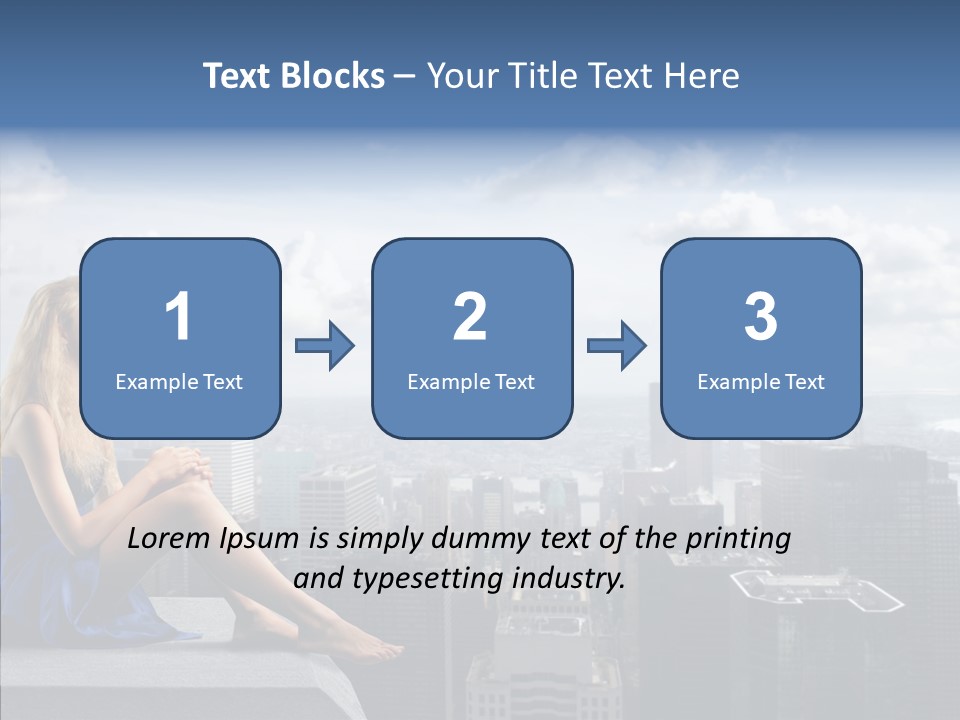 Text Blocks – Your Title Text Here

1
Example Text

2
Example Text

3
Example Text

Lorem Ipsum is simply dummy text of the printing and typesetting industry.